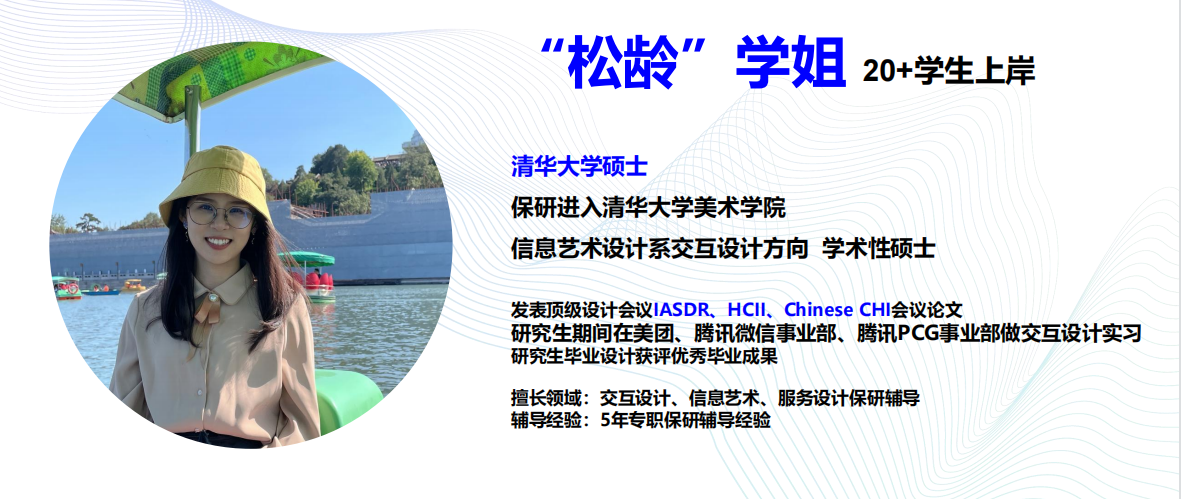 “松龄”学姐 20+学生上岸

清华大学硕士

保研进入清华大学美术学院

信息艺术设计系交互设计方向 学术性硕士

发表顶级设计会议IASDR、HCII、Chinese CHI会议论文
研究生期间在美团、腾讯微信事业部、腾讯PCG事业部做交互设计实习
研究生毕业设计获评优秀毕业成果

擅长领域：交互设计、信息艺术、服务设计保研辅导
辅导经验：5年专职保研辅导经验